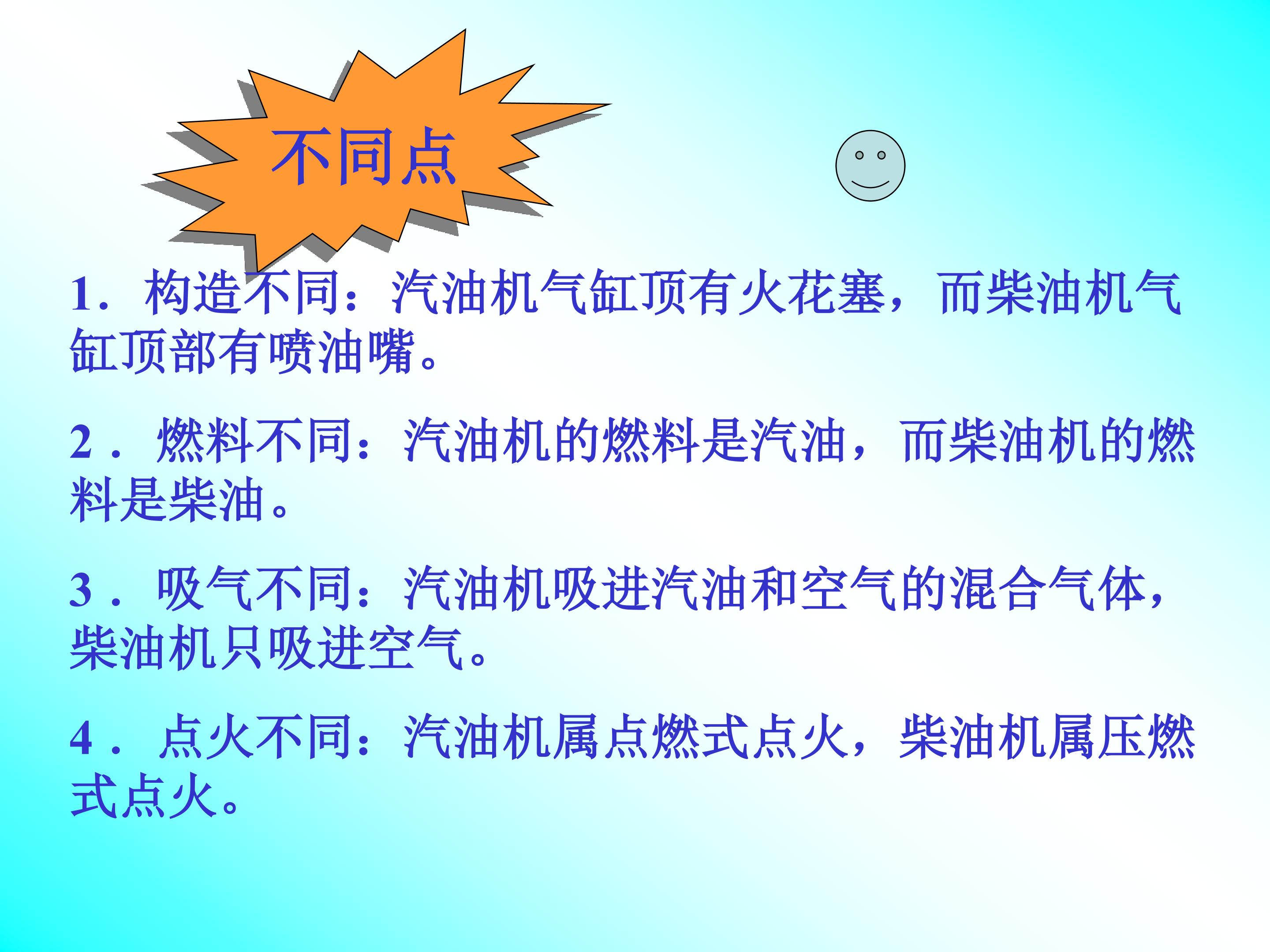 不同点

1．构造不同：汽油机气缸顶有火花塞，而柴油机气缸顶部有喷油嘴。

2．燃料不同：汽油机的燃料是汽油，而柴油机的燃料是柴油。

3．吸气不同：汽油机吸进汽油和空气的混合气体，柴油机只吸进空气。

4．点火不同：汽油机属点燃式点火，柴油机属压燃式点火。